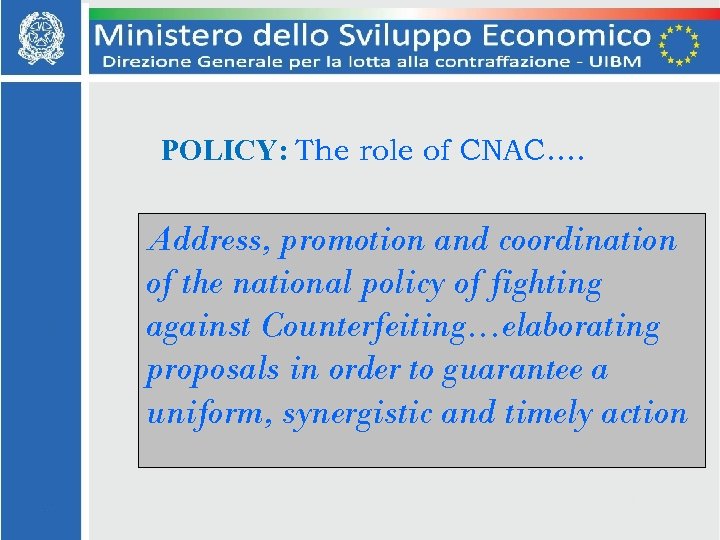 Ministero dello Sviluppo Economico
Direzione Generale per la lotta alla contraffazione - UIBM

POLICY: The role of CNAC....

Address, promotion and coordination of the national policy of fighting against Counterfeiting…elaborating proposals in order to guarantee a uniform, synergistic and timely action